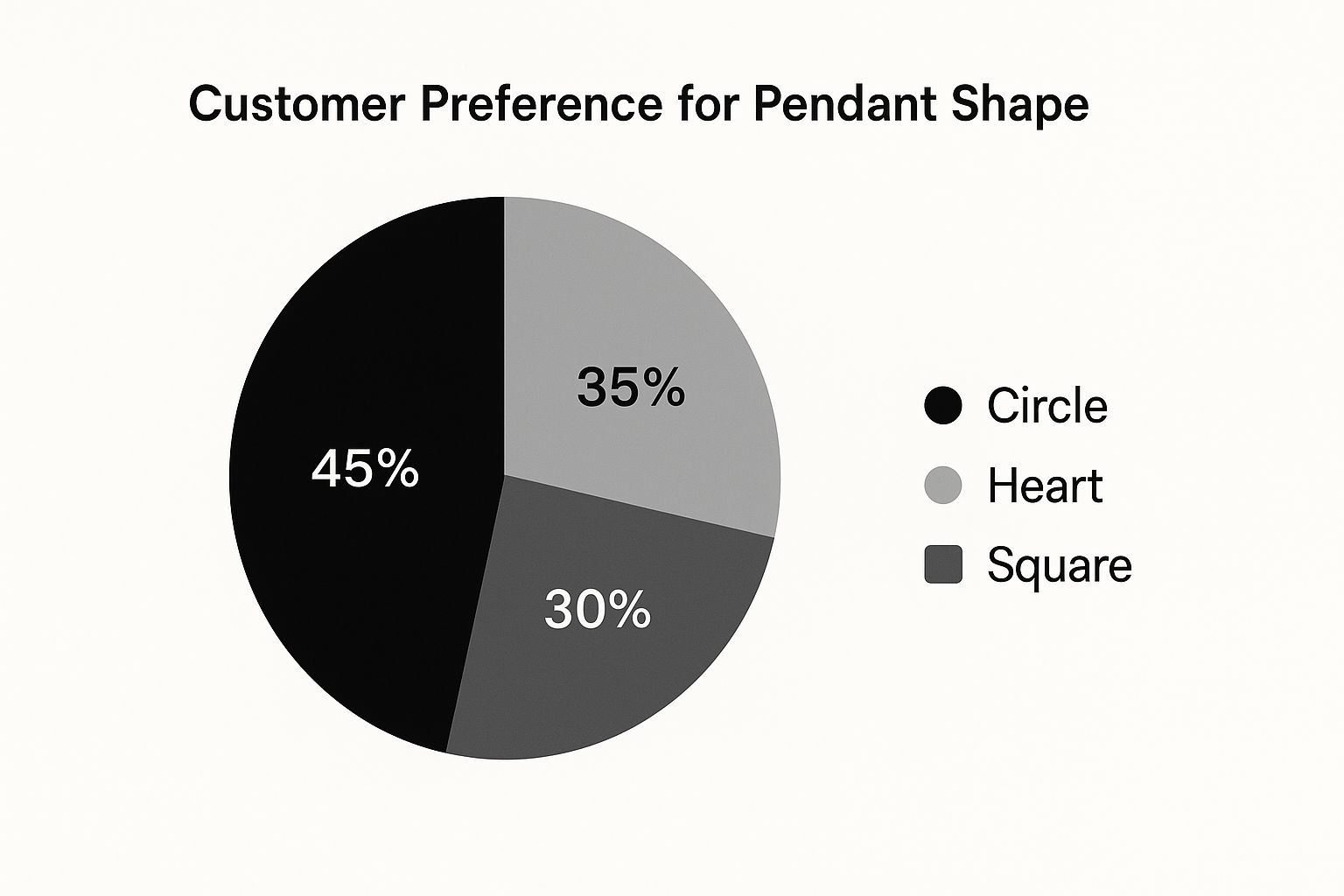 Customer Preference for Pendant Shape

45%

35%

30%

Circle
Heart
Square